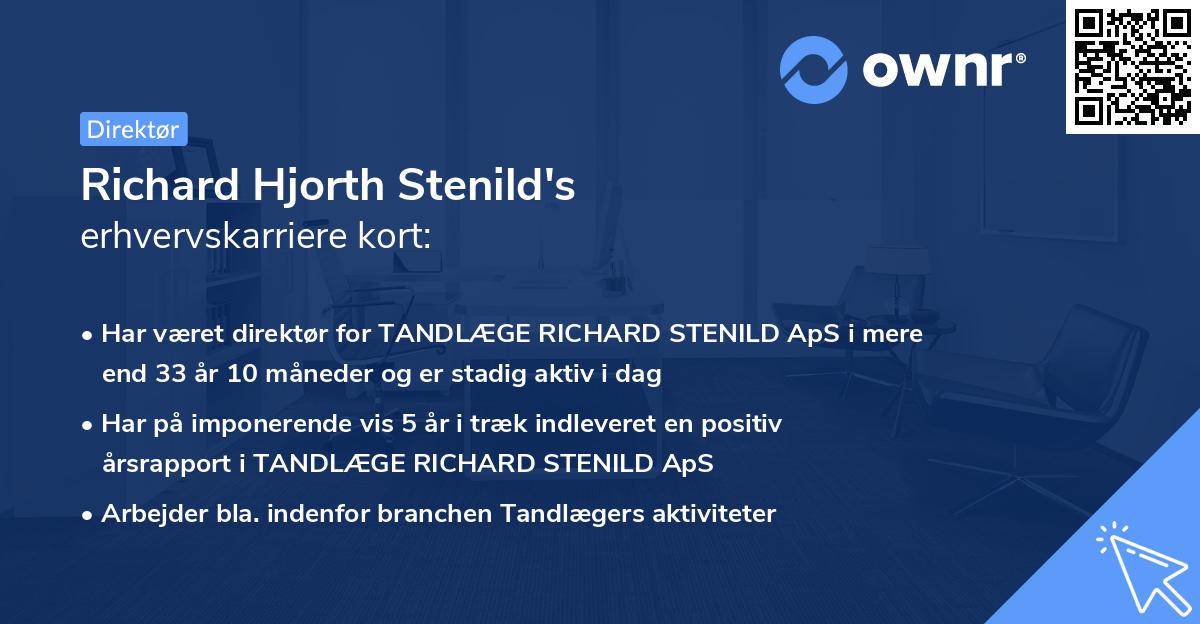 ownr®

Direktør

Richard Hjorth Stenild's
erhvervskarriere kort:

• Har været direktør for TANDLÆGE RICHARD STENILD ApS i mere end 33 år 10 måneder og er stadig aktiv i dag

• Har på imponerende vis 5 år i træk indleveret en positiv årsrapport i TANDLÆGE RICHARD STENILD ApS

• Arbejder bla. indenfor branchen Tandlægers aktiviteter